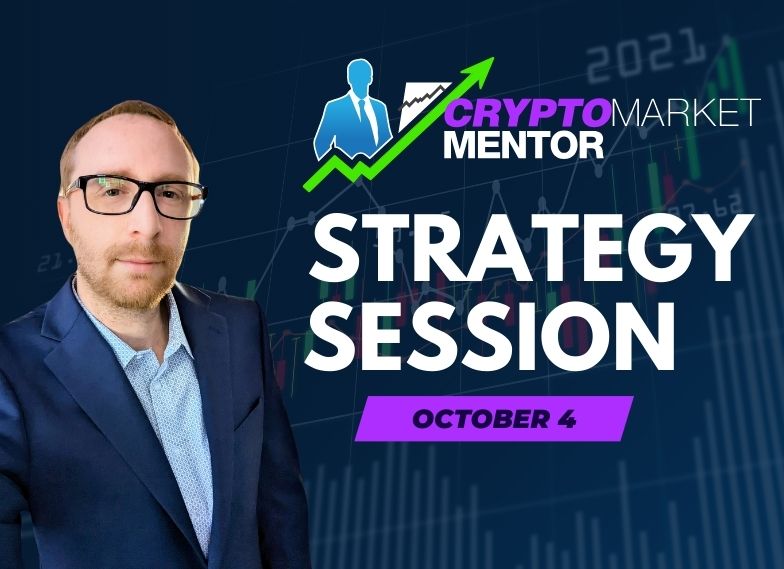 2021

CRYPTOMARKET MENTOR

STRATEGY SESSION

OCTOBER 4